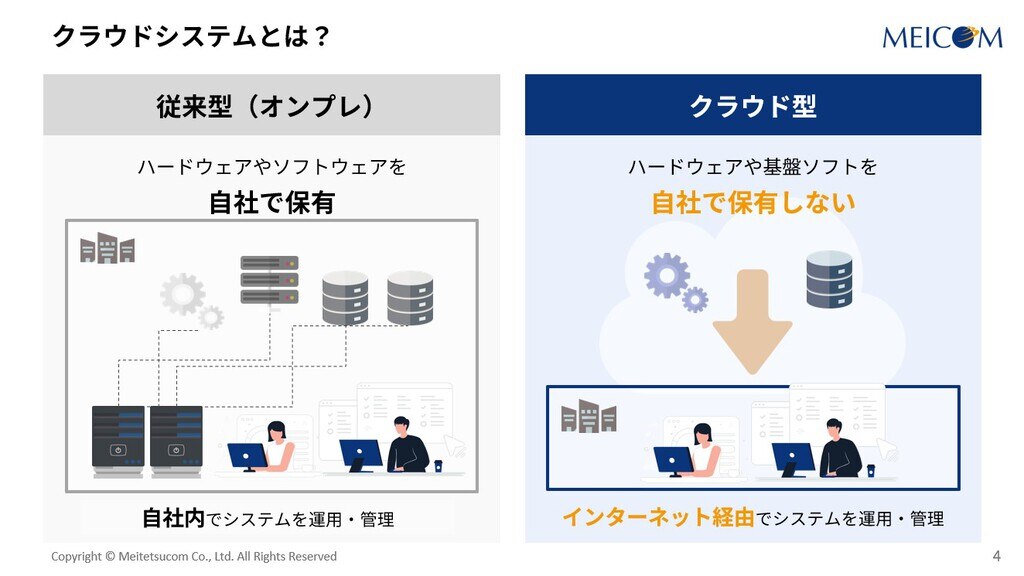 クラウドシステムとは？

MEICOM

従来型（オンプレ）

ハードウェアやソフトウェアを

自社で保有

自社内でシステムを運用・管理

クラウド型

ハードウェアや基盤ソフトを

自社で保有しない

インターネット経由でシステムを運用・管理

Copyright © Meitetsucom Co., Ltd. All Rights Reserved

4